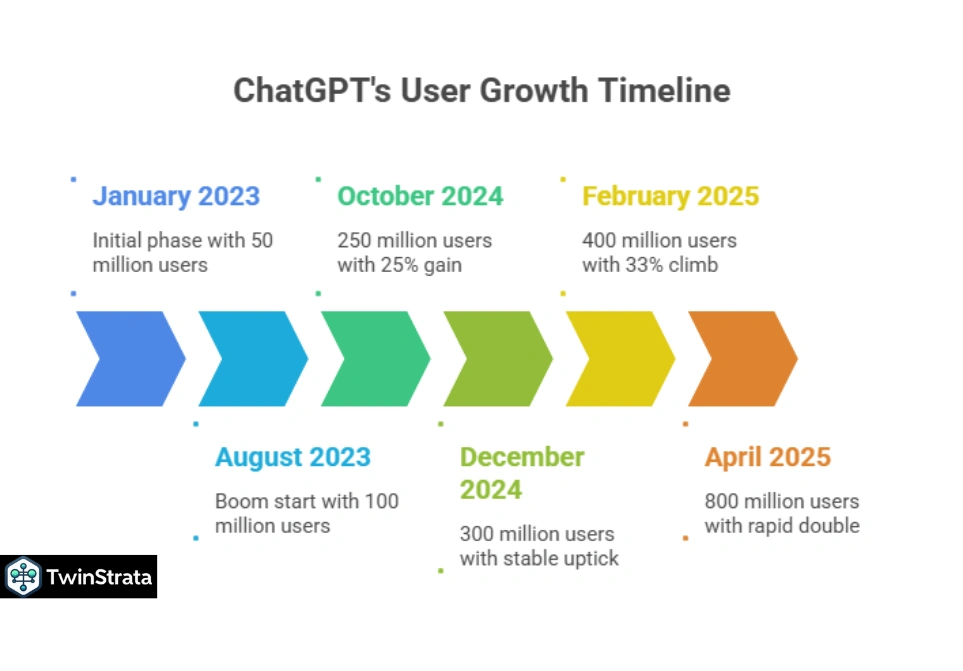 ChatGPT's User Growth Timeline

January 2023
Initial phase with 50 million users

October 2024
250 million users with 25% gain

February 2025
400 million users with 33% climb

August 2023
Boom start with 100 million users

December 2024
300 million users with stable uptick

April 2025
800 million users with rapid double

TwinStrata